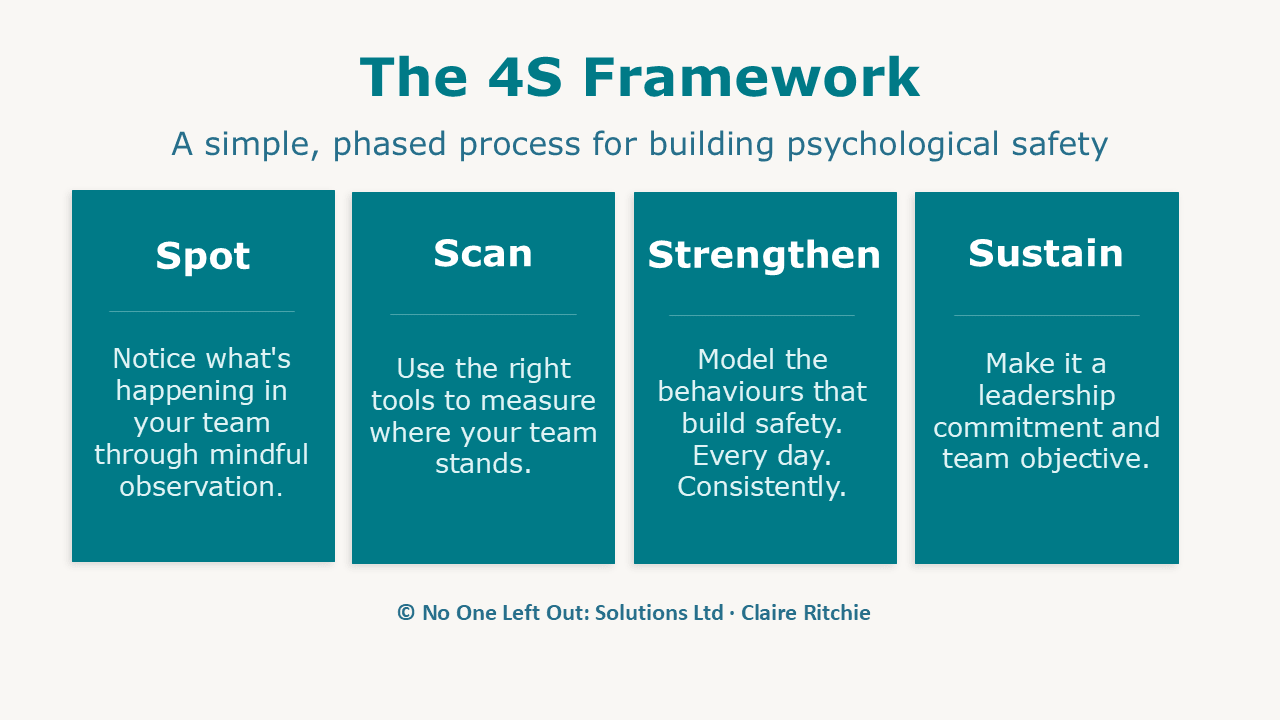 The 4S Framework

A simple, phased process for building psychological safety

Spot

Notice what's happening in your team through mindful observation.

Scan

Use the right tools to measure where your team stands.

Strengthen

Model the behaviours that build safety. Every day. Consistently.

Sustain

Make it a leadership commitment and team objective.

© No One Left Out: Solutions Ltd · Claire Ritchie